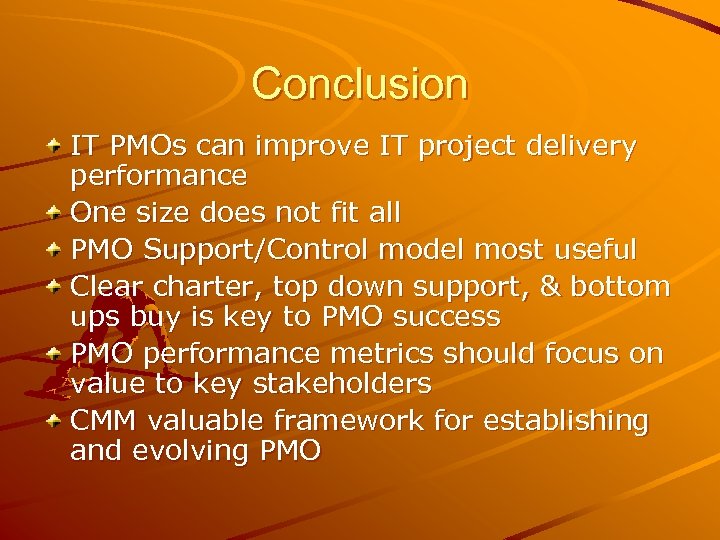 Conclusion

IT PMOs can improve IT project delivery performance

One size does not fit all

PMO Support/Control model most useful

Clear charter, top down support, & bottom ups buy is key to PMO success

PMO performance metrics should focus on value to key stakeholders

CMM valuable framework for establishing and evolving PMO